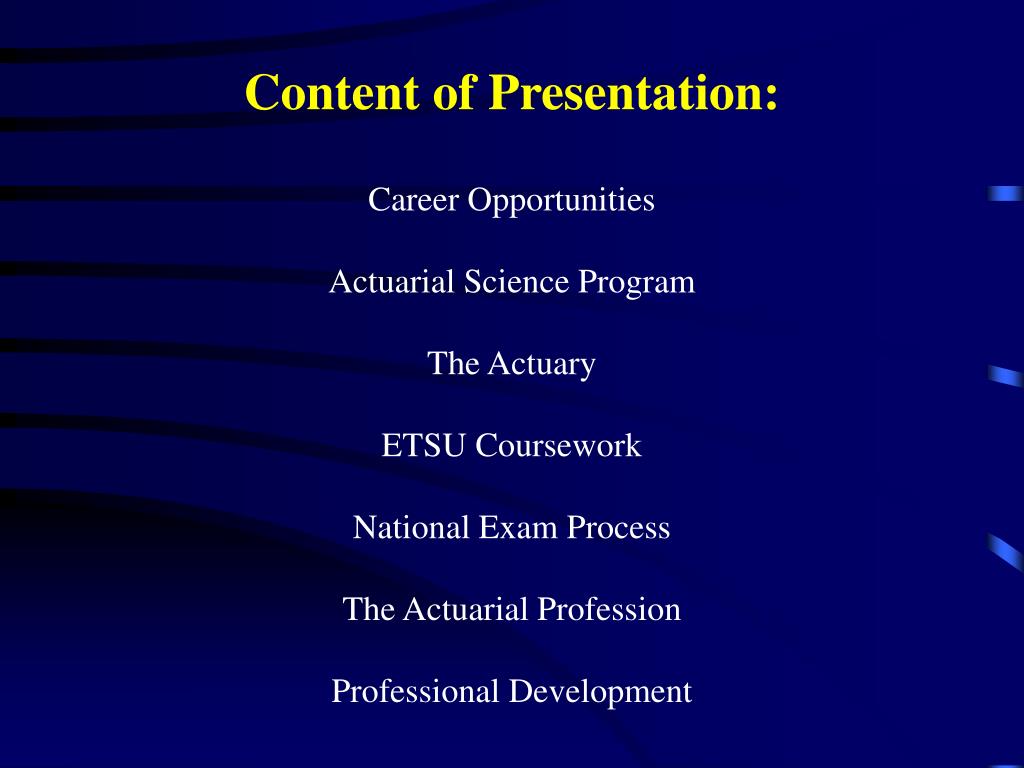 Content of Presentation:

Career Opportunities

Actuarial Science Program

The Actuary

ETSU Coursework

National Exam Process

The Actuarial Profession

Professional Development